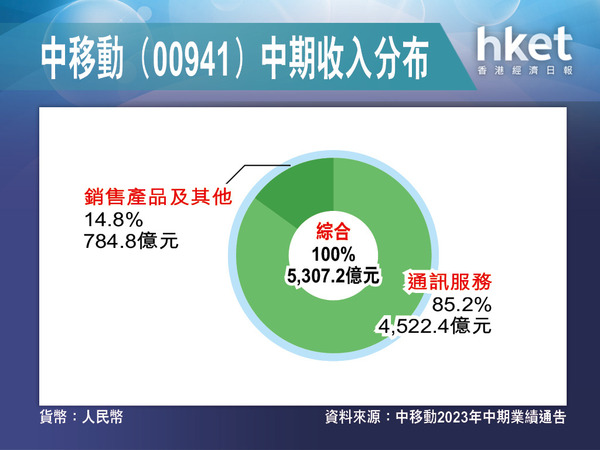 中移動（00941）中期收入分布

hket
香港經濟日報

銷售產品及其他
14.8%
784.8億元

綜合
100%
5,307.2億元

通訊服務
85.2%
4,522.4億元

貨幣：人民幣

資料來源：中移動2023年中期業績通告